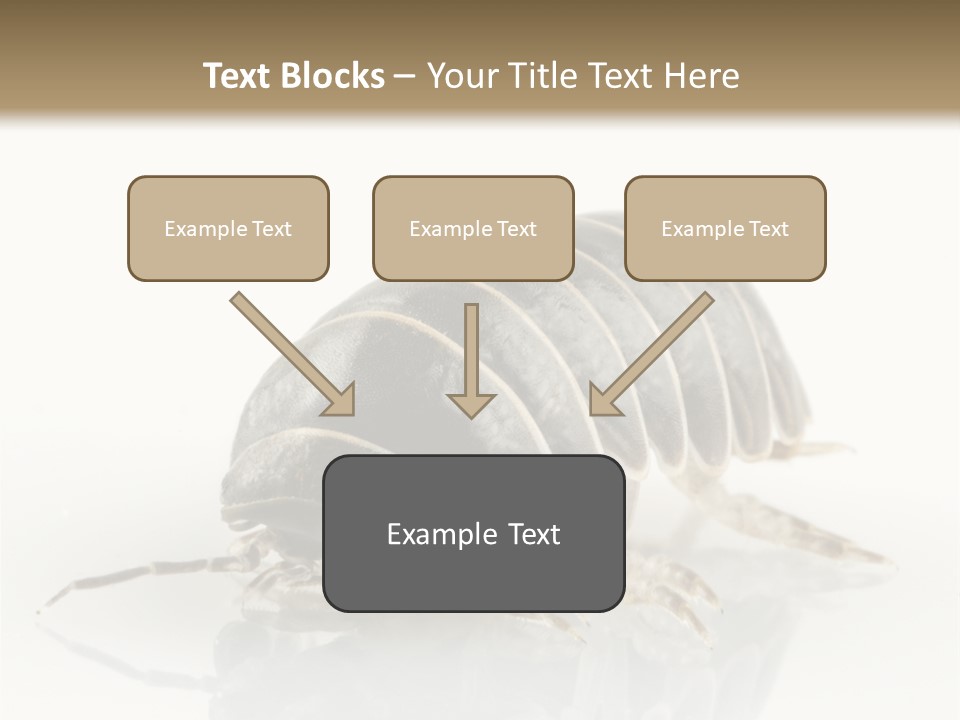 Text Blocks – Your Title Text Here

Example Text

Example Text

Example Text

Example Text